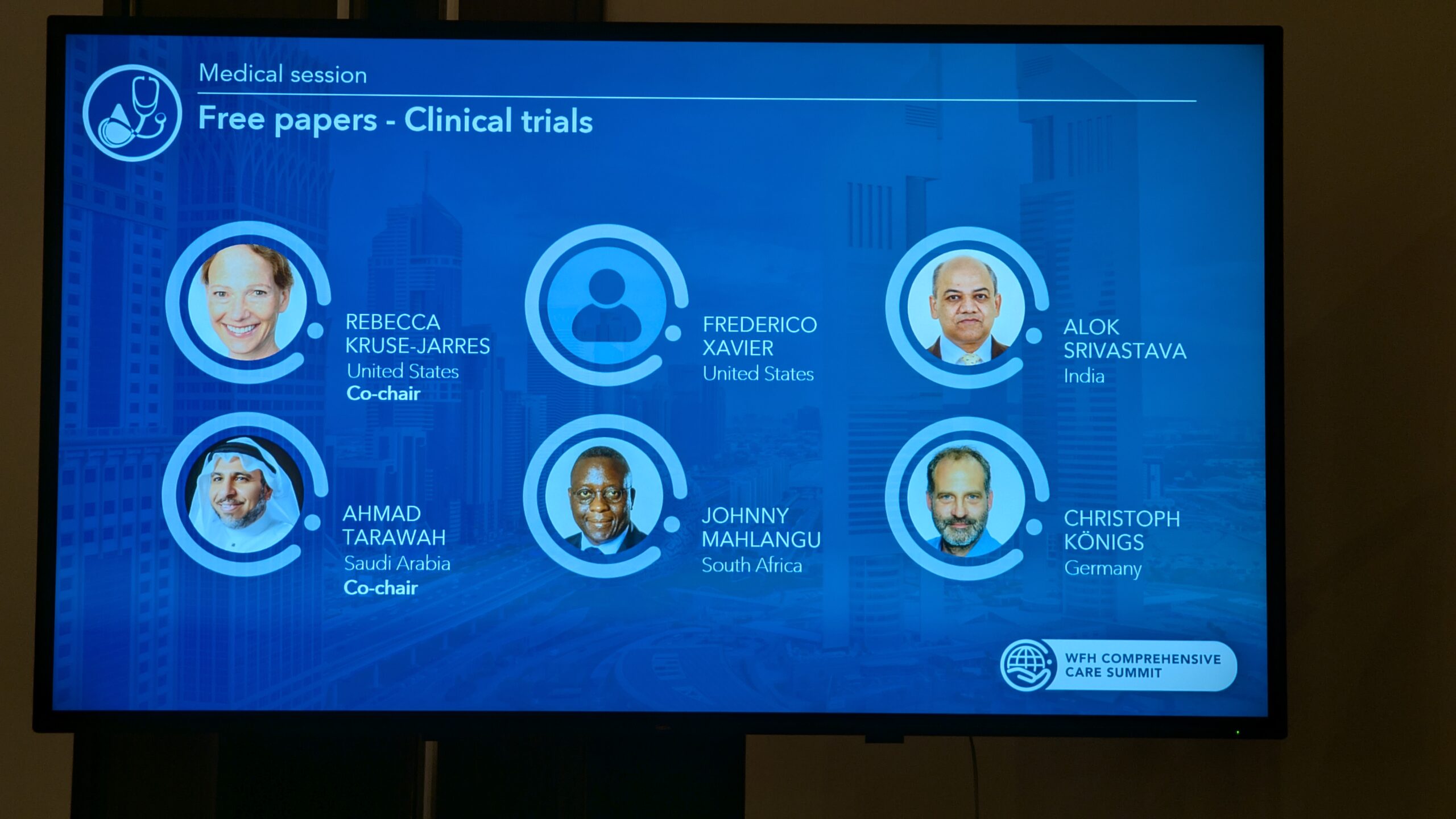 Medical session

Free papers - Clinical trials

REBECCA KRUSE-JARRES
United States
Co-chair

FREDERICO XAVIER
United States

ALOK SRIVASTAVA
India

AHMAD TARAWAH
Saudi Arabia
Co-chair

JOHNNY MAHLANGU
South Africa

CHRISTOPH KÖNIGS
Germany

WFH COMPREHENSIVE CARE SUMMIT